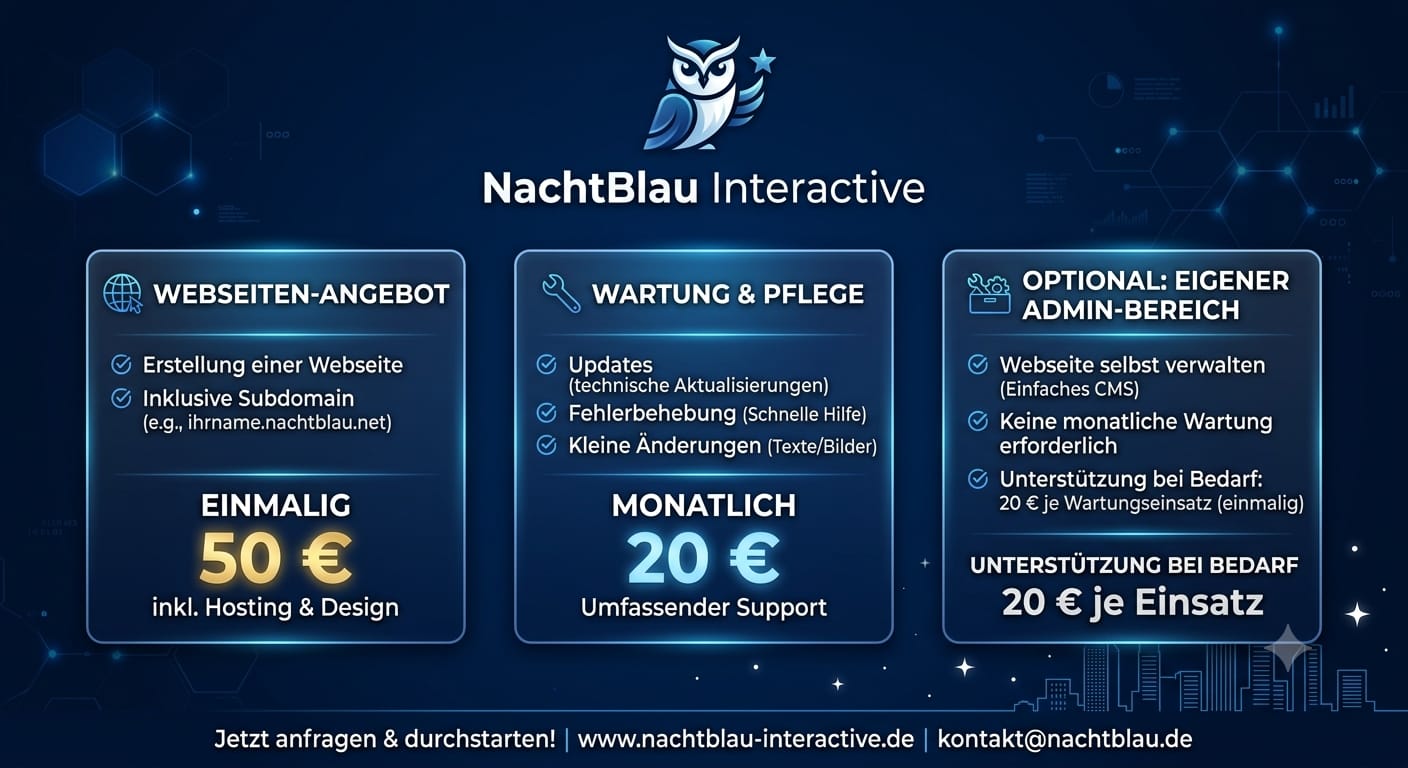 NachtBlau Interactive

WEBSEITEN-ANGEBOT

Erstellung einer Webseite
Inklusive Subdomain (e.g., ihrname.nachtblau.net)

EINMALIG
50 €
inkl. Hosting & Design

WARTUNG & PFLEGE

Updates (technische Aktualisierungen)
Fehlerbehebung (Schnelle Hilfe)
Kleine Änderungen (Texte/Bilder)

MONATLICH
20 €
Umfassender Support

OPTIONAL: EIGENER ADMIN-BEREICH

Webseite selbst verwalten (Einfaches CMS)
Keine monatliche Wartung erforderlich
Unterstützung bei Bedarf: 20 € je Wartungseinsatz (einmalig)

UNTERSTÜTZUNG BEI BEDARF
20 € je Einsatz

Jetzt anfragen & durchstarten! | www.nachtblau-interactive.de | kontakt@nachtblau.de